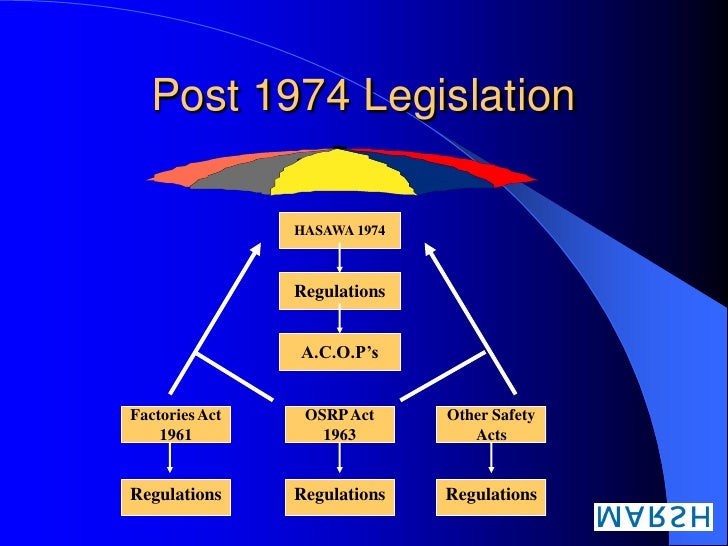 Post 1974 Legislation

HASAWA 1974

Regulations

A.C.O.P's

Factories Act 1961

OSRP Act 1963

Other Safety Acts

Regulations

Regulations

Regulations

MARSH